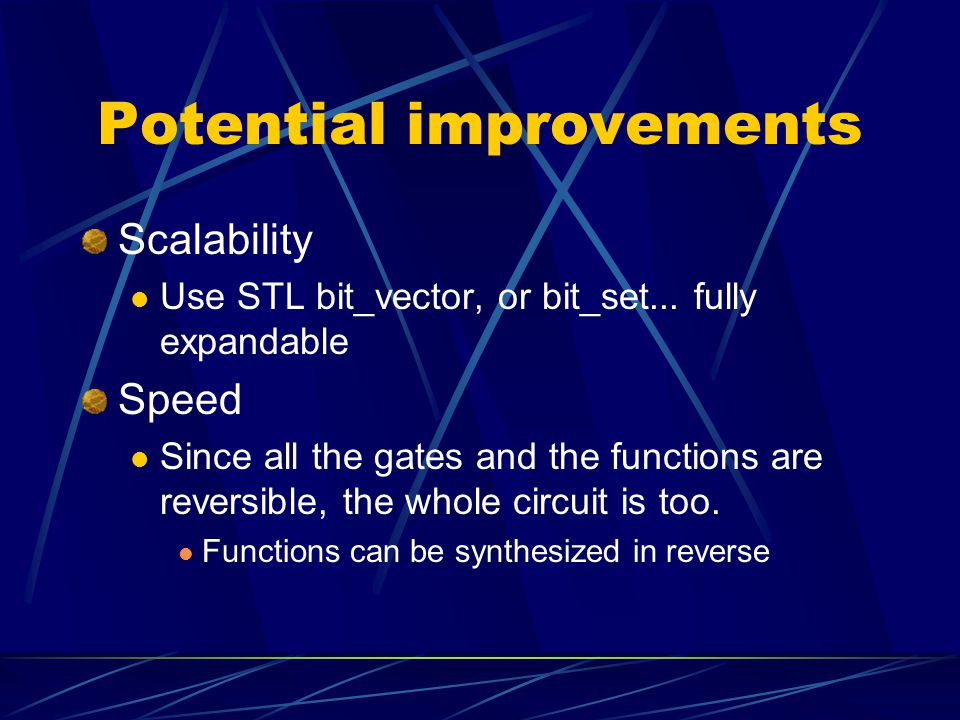 Potential improvements

Scalability

Use STL bit_vector, or bit_set... fully expandable

Speed

Since all the gates and the functions are reversible, the whole circuit is too.

Functions can be synthesized in reverse